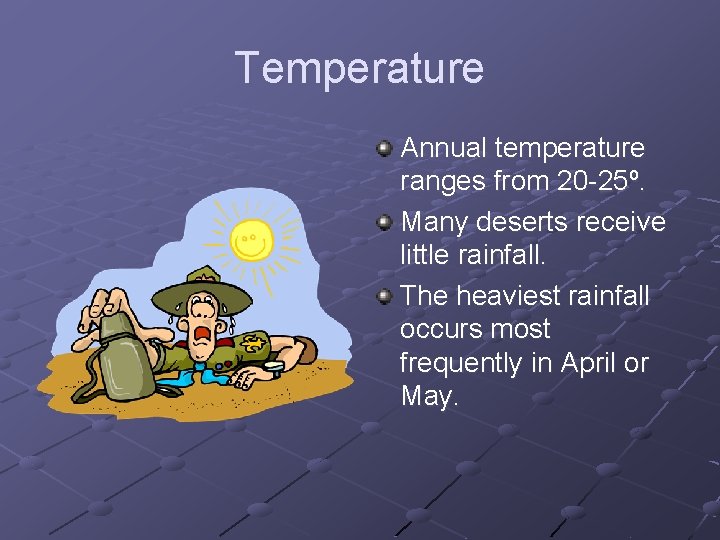 Temperature

Annual temperature ranges from 20-25º.

Many deserts receive little rainfall.

The heaviest rainfall occurs most frequently in April or May.